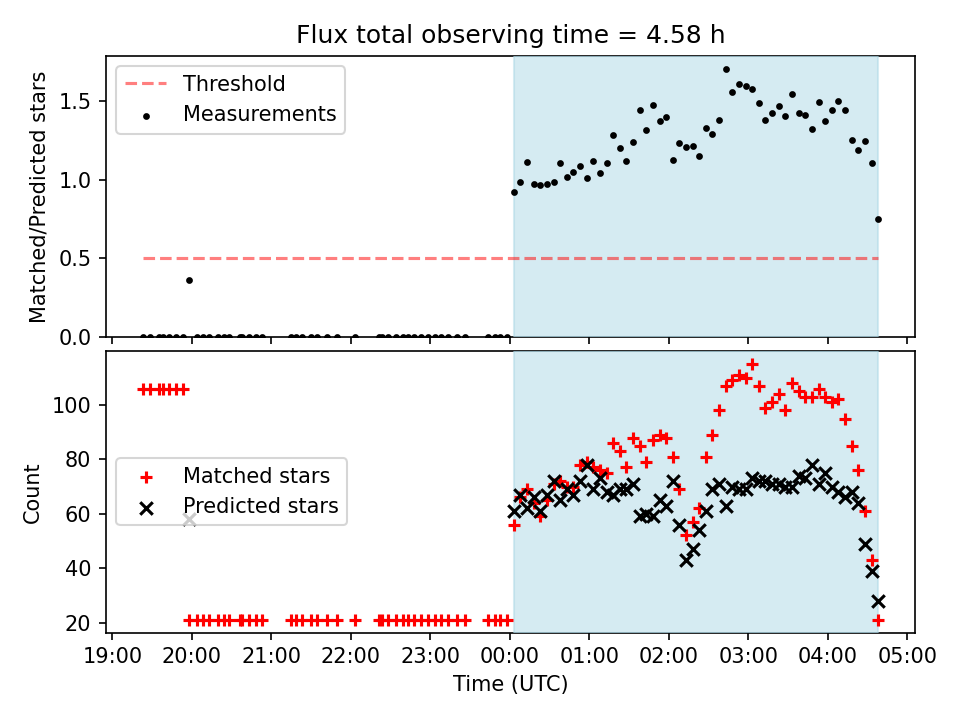 Flux total observing time = 4.58 h

Threshold
Measurements

Matched/Predicted stars

1.5
1.0
0.5
0.0

Matched stars
Predicted stars

Count

100
80
60
40
20

19:00 20:00 21:00 22:00 23:00 00:00 01:00 02:00 03:00 04:00 05:00

Time (UTC)